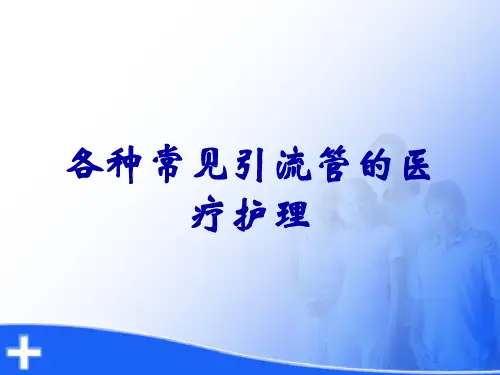 各种常见引流管的医疗护理